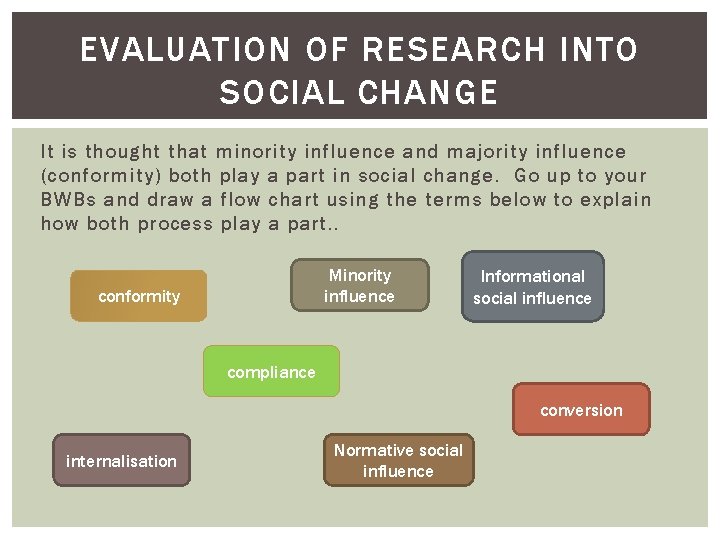 EVALUATION OF RESEARCH INTO SOCIAL CHANGE

It is thought that minority influence and majority influence (conformity) both play a part in social change. Go up to your BWBs and draw a flow chart using the terms below to explain how both process play a part..

conformity

Minority influence

Informational social influence

compliance

conversion

internalisation

Normative social influence